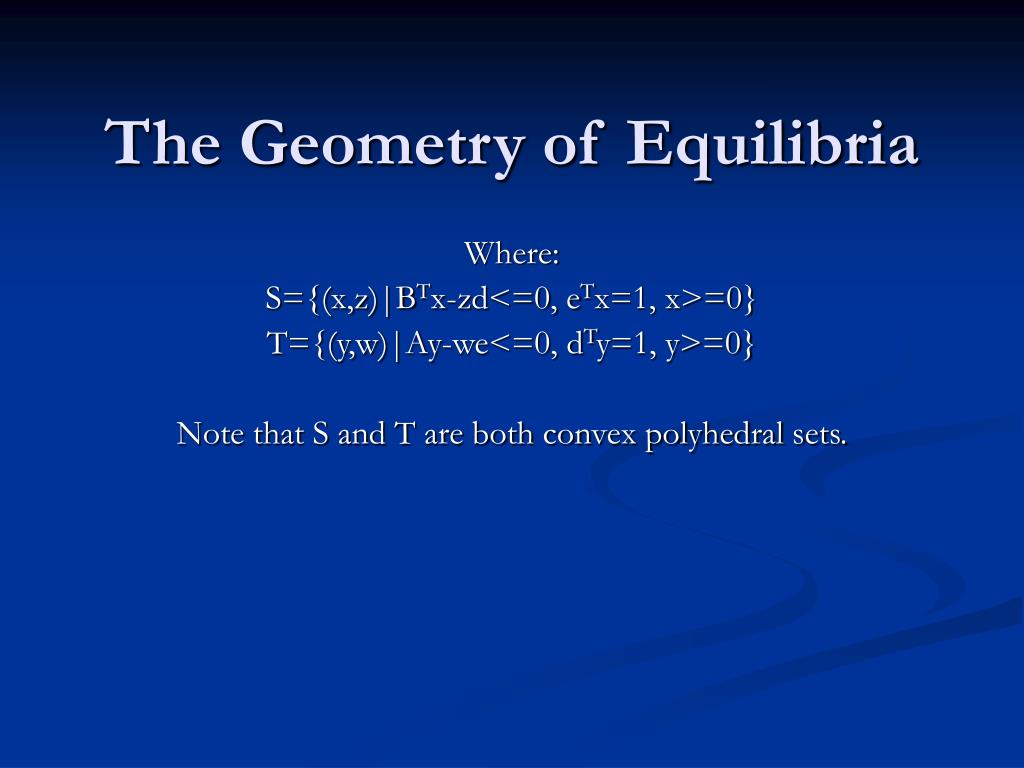 The Geometry of Equilibria

Where:
$S=\{(x,z)|B^Tx-zd<=0, e^Tx=1, x>=0\}$
$T=\{(y,w)|Ay-we<=0, d^Ty=1, y>=0\}$

Note that S and T are both convex polyhedral sets.